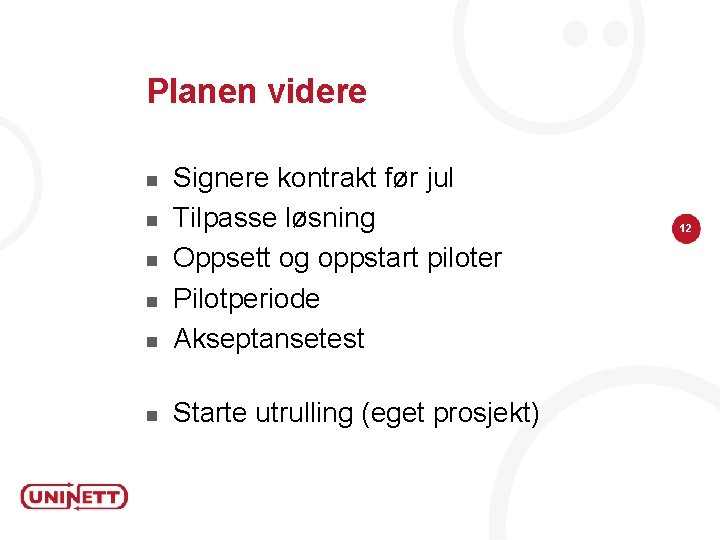 Planen videre

- Signere kontrakt før jul
- Tilpasse løsning
- Oppsett og oppstart piloter
- Pilotperiode
- Akseptansetest

- Starte utrulling (eget prosjekt)

12

UNINETT